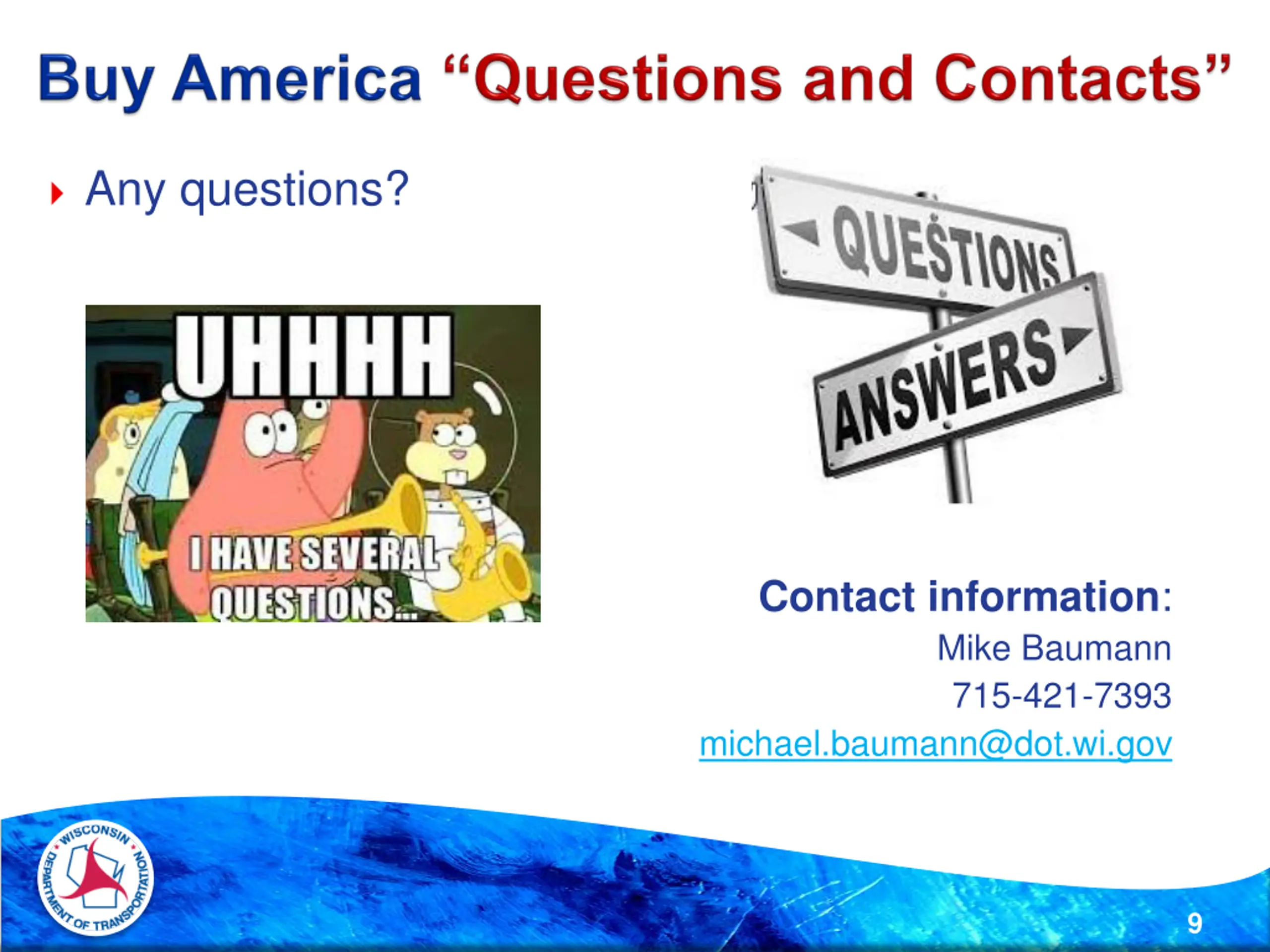 Buy America “Questions and Contacts”

Any questions?

UHHHH

I HAVE SEVERAL QUESTIONS...

QUESTIONS

ANSWERS

Contact information:
Mike Baumann
715-421-7393
michael.baumann@dot.wi.gov

WISCONSIN DEPARTMENT OF TRANSPORTATION

9